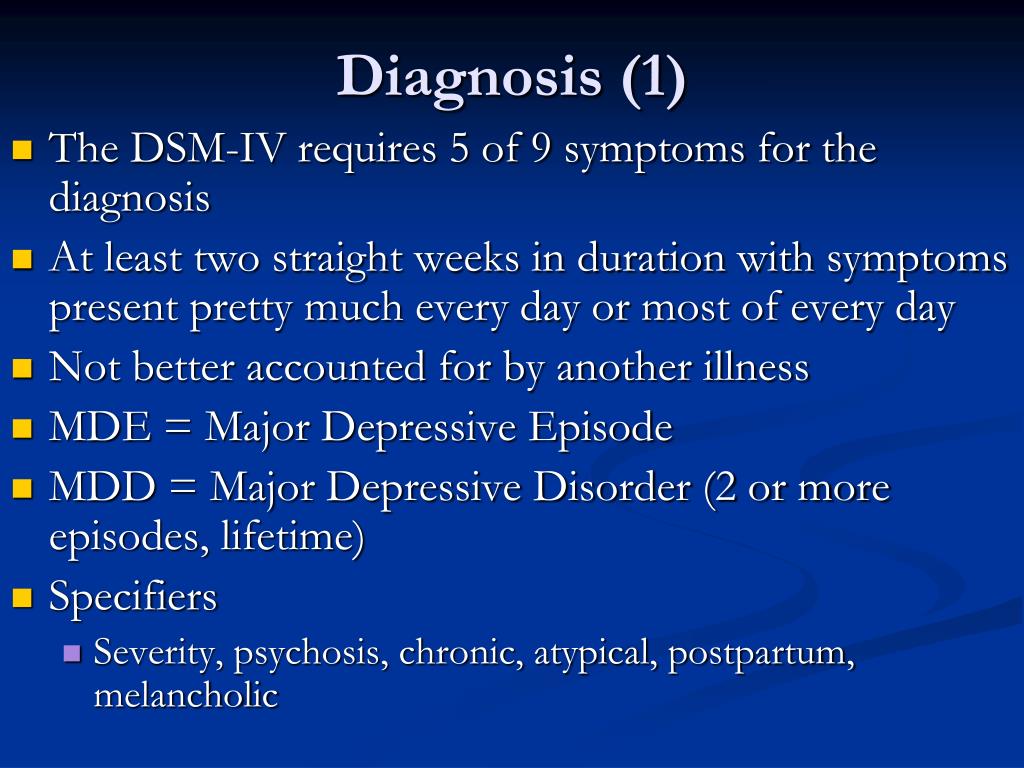 Diagnosis (1)

- The DSM-IV requires 5 of 9 symptoms for the diagnosis
- At least two straight weeks in duration with symptoms present pretty much every day or most of every day
- Not better accounted for by another illness
- MDE = Major Depressive Episode
- MDD = Major Depressive Disorder (2 or more episodes, lifetime)
- Specifiers
  - Severity, psychosis, chronic, atypical, postpartum, melancholic